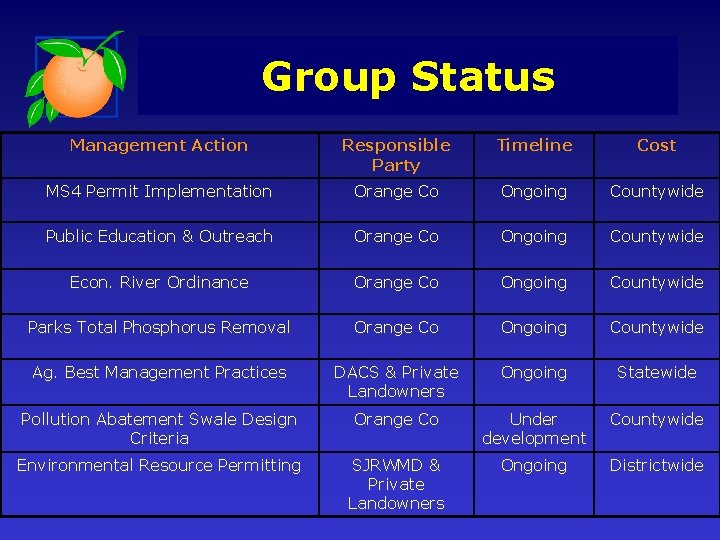 Group Status

| Management Action | Responsible Party | Timeline | Cost |
|---|---|---|---|
| MS4 Permit Implementation | Orange Co | Ongoing | Countywide |
| Public Education & Outreach | Orange Co | Ongoing | Countywide |
| Econ. River Ordinance | Orange Co | Ongoing | Countywide |
| Parks Total Phosphorus Removal | Orange Co | Ongoing | Countywide |
| Ag. Best Management Practices | DACS & Private Landowners | Ongoing | Statewide |
| Pollution Abatement Swale Design Criteria | Orange Co | Under development | Countywide |
| Environmental Resource Permitting | SJRWMD & Private Landowners | Ongoing | Districtwide |